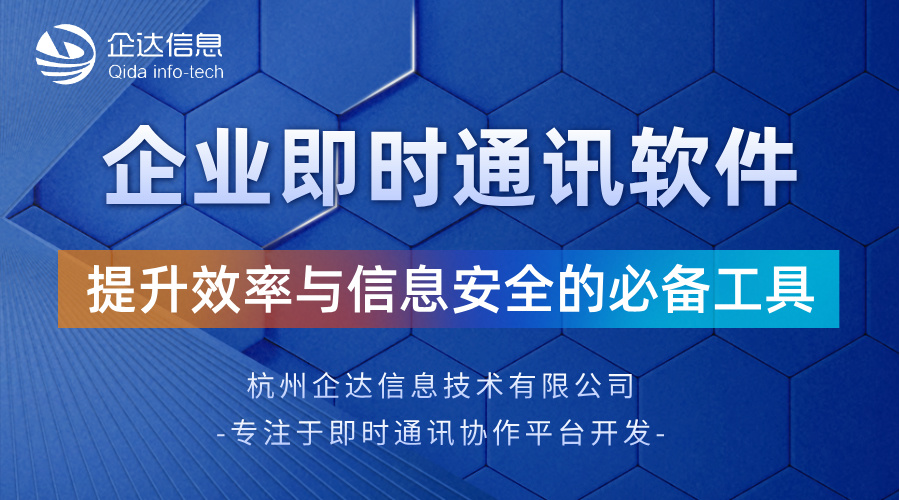 企达信息
Qida info-tech

企业即时通讯软件

提升效率与信息安全的必备工具

杭州企达信息技术有限公司
-专注于即时通讯协作平台开发-